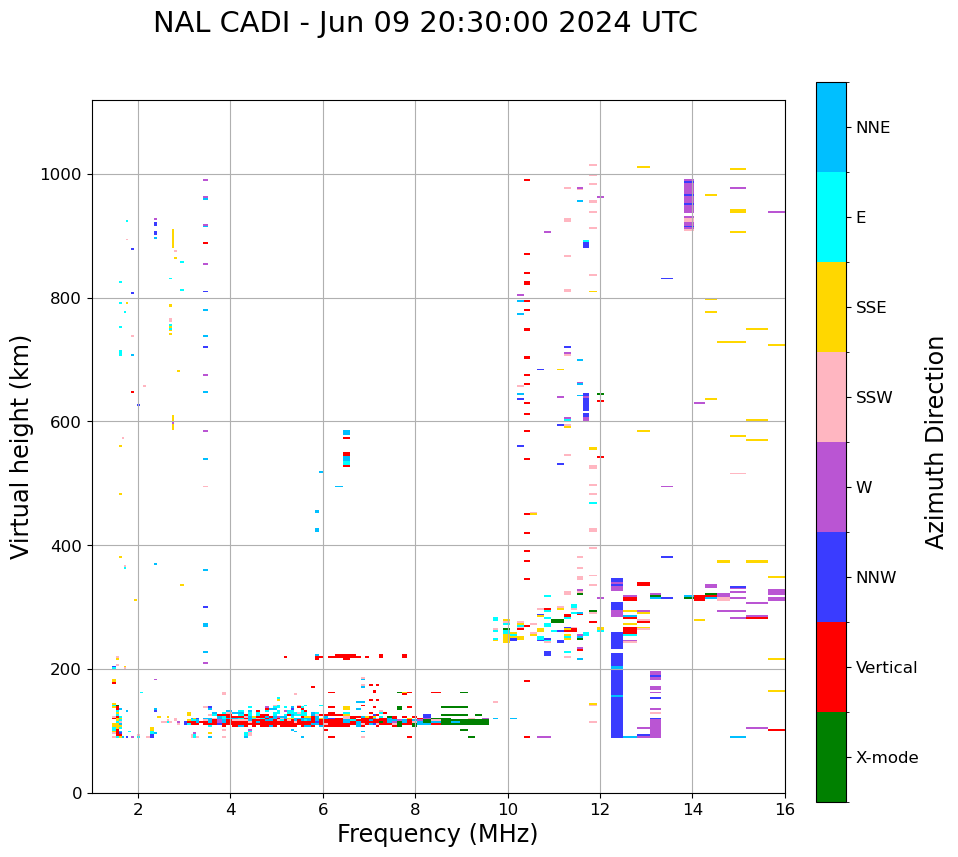 NAL CADI - Jun 09 20:30:00 2024 UTC

Virtual height (km)

1000
800
600
400
200
0

2
4
6
8
10
12
14
16

Frequency (MHz)

NNE
E
SSE
SSW
W
NNW
Vertical
X-mode

Azimuth Direction